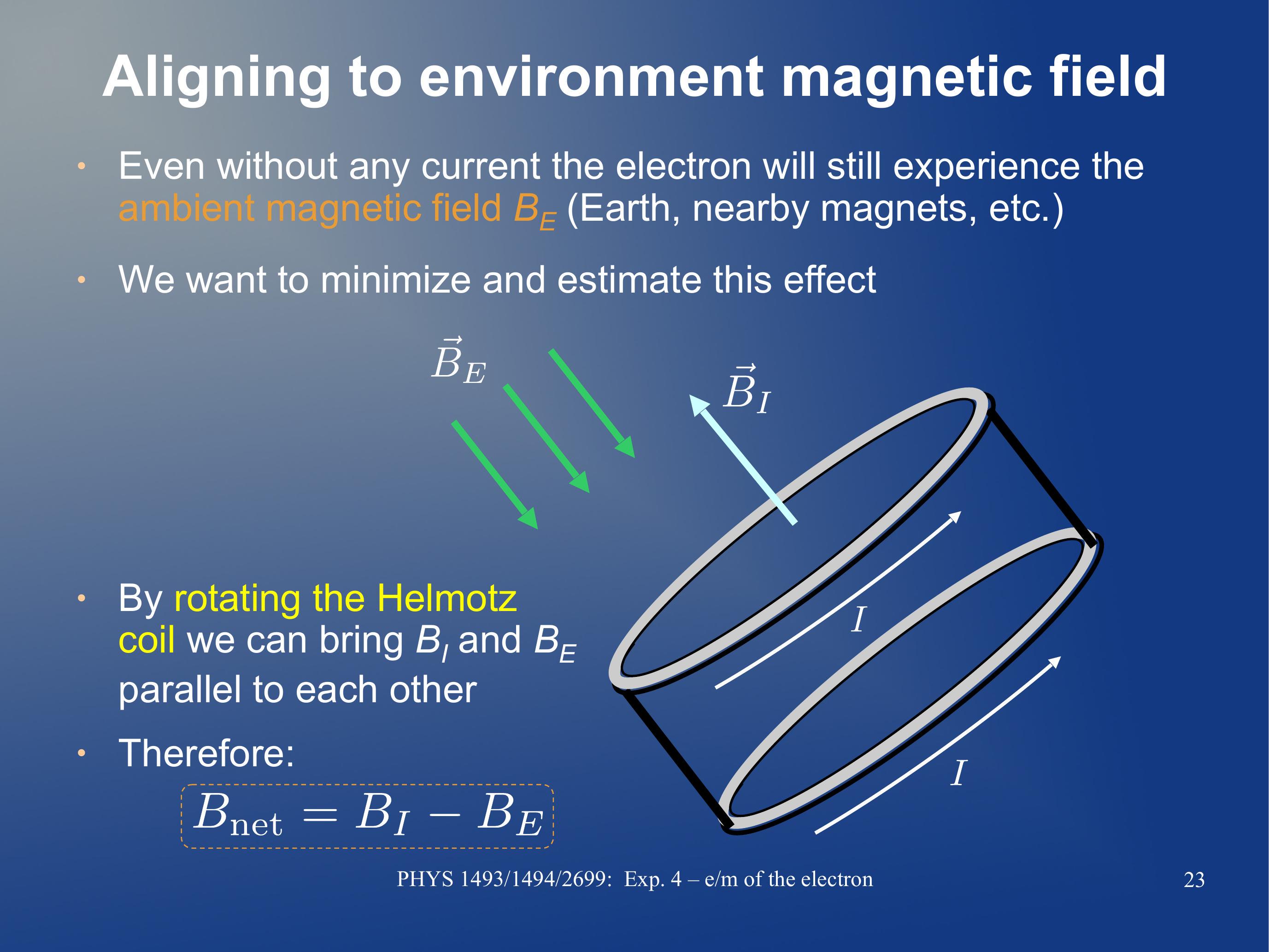 Aligning to environment magnetic field

• Even without any current the electron will still experience the ambient magnetic field $B_E$ (Earth, nearby magnets, etc.)

• We want to minimize and estimate this effect

$\vec{B}_E$

$\vec{B}_I$

$I$

$I$

• By rotating the Helmotz coil we can bring $B_I$ and $B_E$ parallel to each other

• Therefore:

$B_{\text{net}} = B_I - B_E$

PHYS 1493/1494/2699: Exp. 4 – e/m of the electron

23